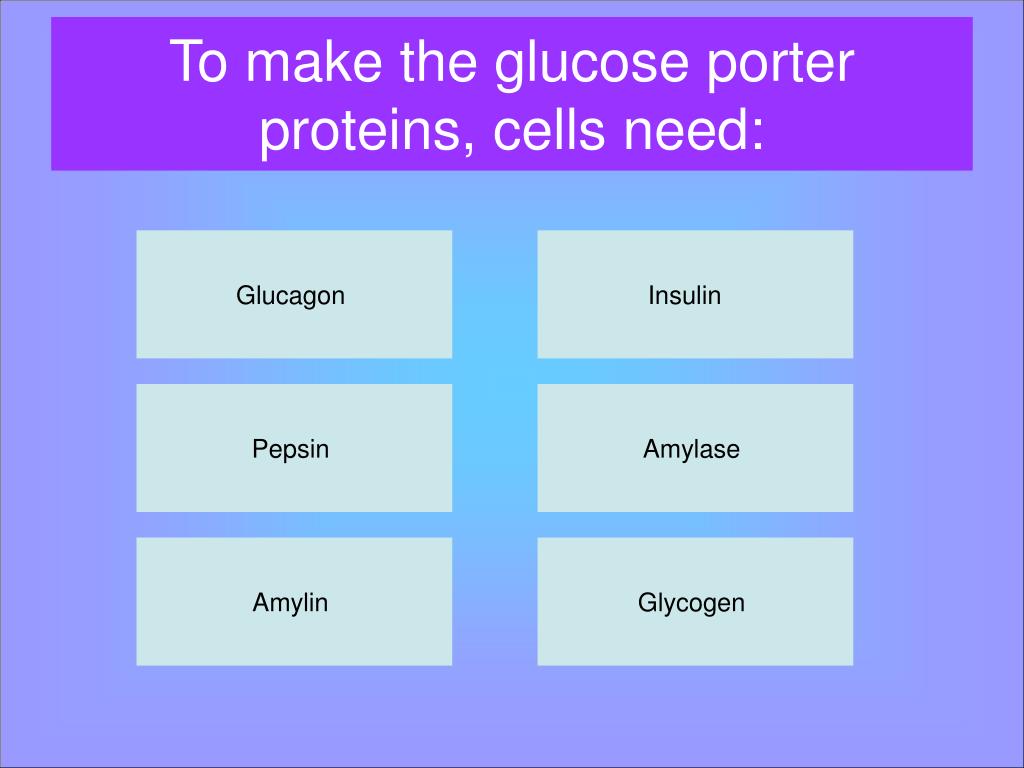 To make the glucose porter proteins, cells need:

Glucagon

Insulin

Pepsin

Amylase

Amylin

Glycogen